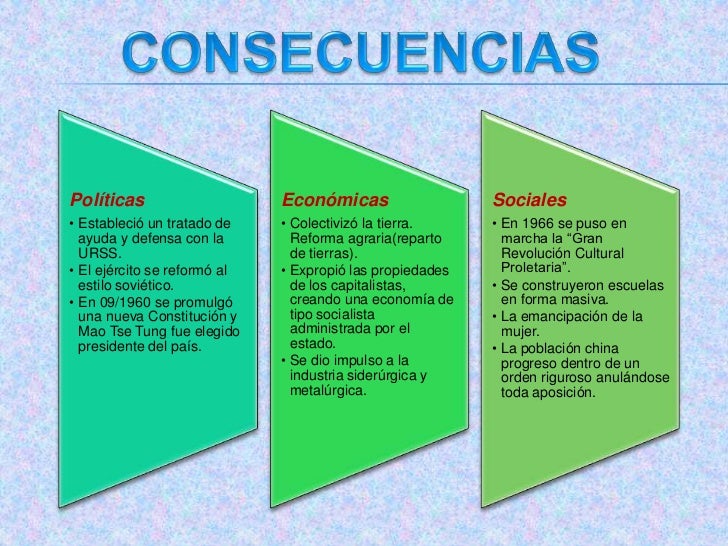 CONSECUENCIAS

Políticas
• Estableció un tratado de ayuda y defensa con la URSS.
• El ejército se reformó al estilo soviético.
• En 09/1960 se promulgó una nueva Constitución y Mao Tse Tung fue elegido presidente del país.

Económicas
• Colectivizó la tierra. Reforma agraria(reparto de tierras).
• Expropió las propiedades de los capitalistas, creando una economía de tipo socialista administrada por el estado.
• Se dio impulso a la industria siderúrgica y metalúrgica.

Sociales
• En 1966 se puso en marcha la “Gran Revolución Cultural Proletaria”.
• Se construyeron escuelas en forma masiva.
• La emancipación de la mujer.
• La población china progreso dentro de un orden riguroso anulándose toda aposición.